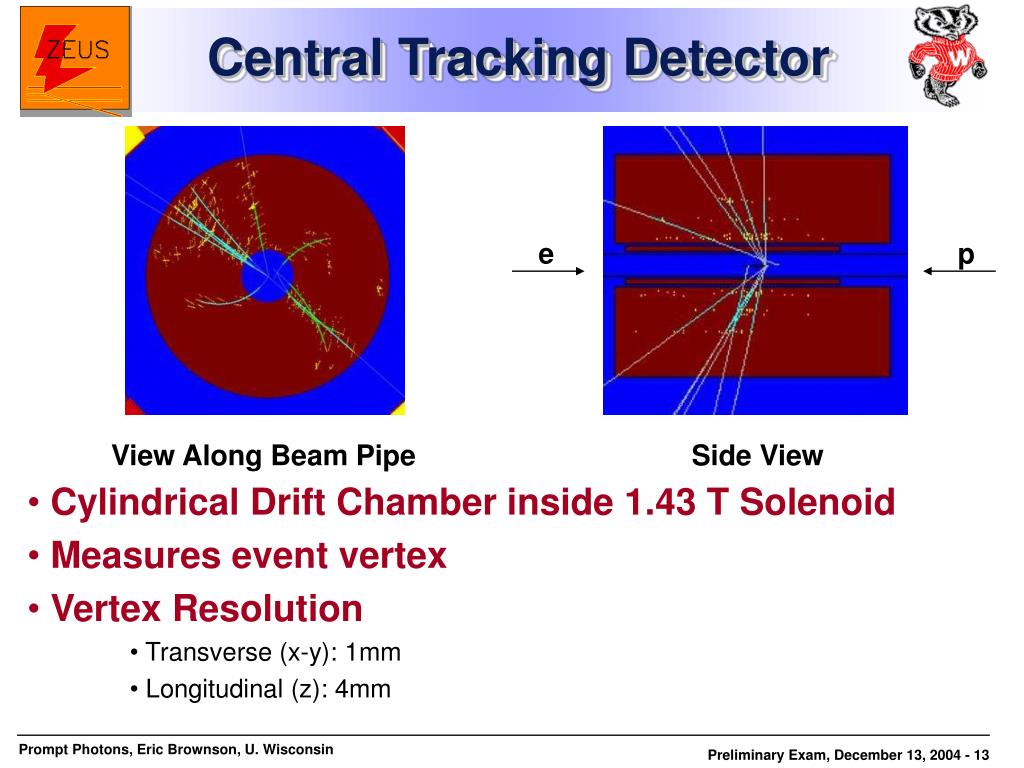 ZEUS

Central Tracking Detector

e

p

View Along Beam Pipe

Side View

• Cylindrical Drift Chamber inside 1.43 T Solenoid

• Measures event vertex

• Vertex Resolution

• Transverse (x-y): 1mm

• Longitudinal (z): 4mm

Prompt Photons, Eric Brownson, U. Wisconsin

Preliminary Exam, December 13, 2004 - 13